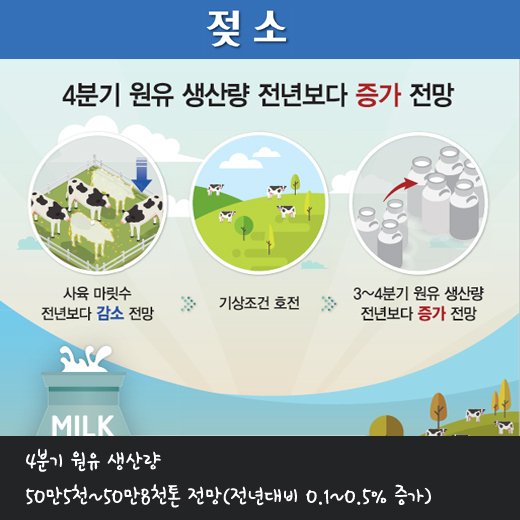 젖 소

4분기 원유 생산량 전년보다 증가 전망

사육 마릿수 전년보다 감소 전망

기상조건 호전

3~4분기 원유 생산량 전년보다 증가 전망

MILK

4분기 원유 생산량

50만5천~50만8천톤 전망(전년대비 0.1~0.5% 증가)